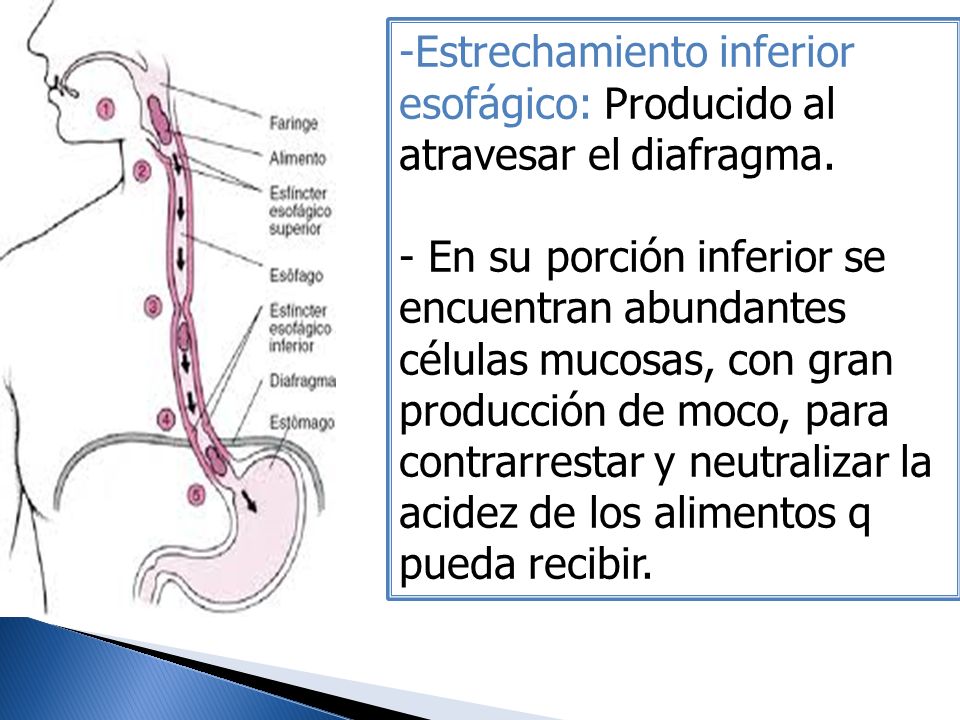 1
2
3
4
5

Faringe
Alimento
Esfíncter esofágico superior
Esôfago
Esfíncter esofágico inferior
Diafragma
Estômago

-Estrechamiento inferior esofágico: Producido al atravesar el diafragma.

- En su porción inferior se encuentran abundantes células mucosas, con gran producción de moco, para contrarrestar y neutralizar la acidez de los alimentos q pueda recibir.